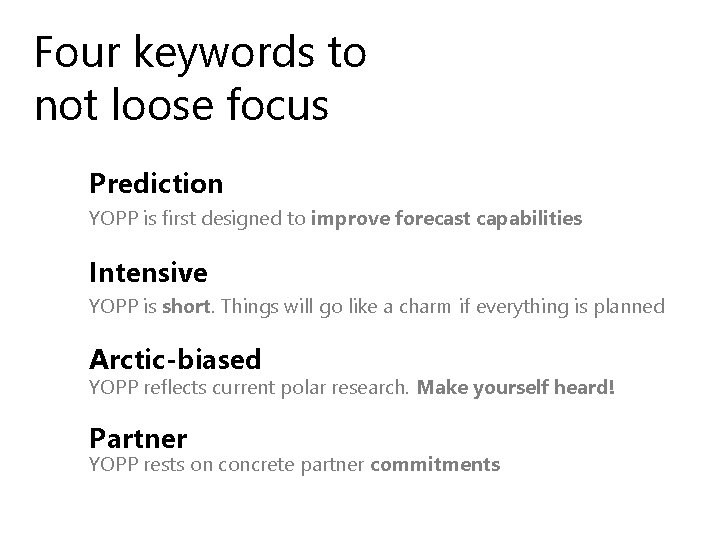 Four keywords to not loose focus

Prediction
YOPP is first designed to improve forecast capabilities

Intensive
YOPP is short. Things will go like a charm if everything is planned

Arctic-biased
YOPP reflects current polar research. Make yourself heard!

Partner
YOPP rests on concrete partner commitments